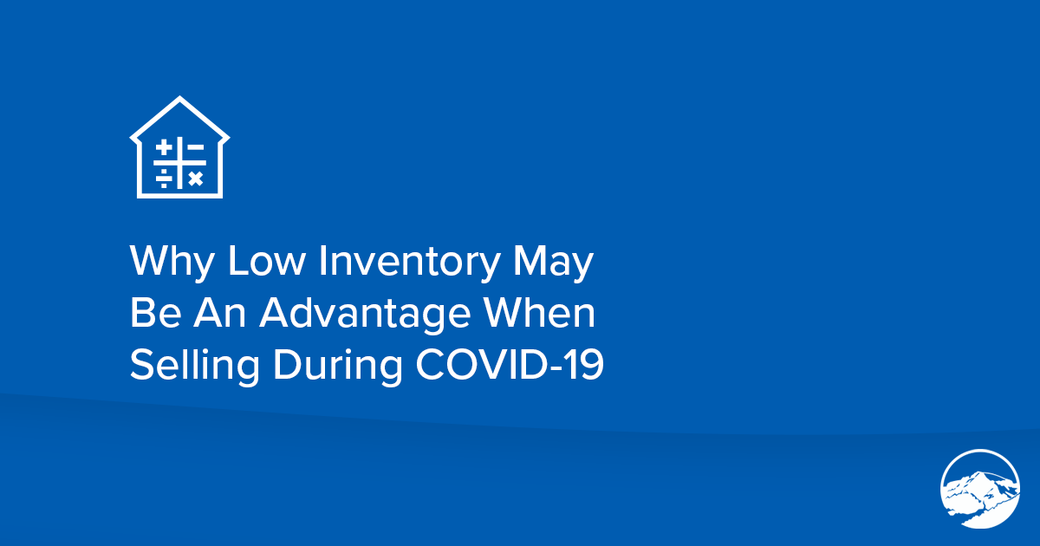 Why Low Inventory May Be An Advantage When Selling During COVID-19